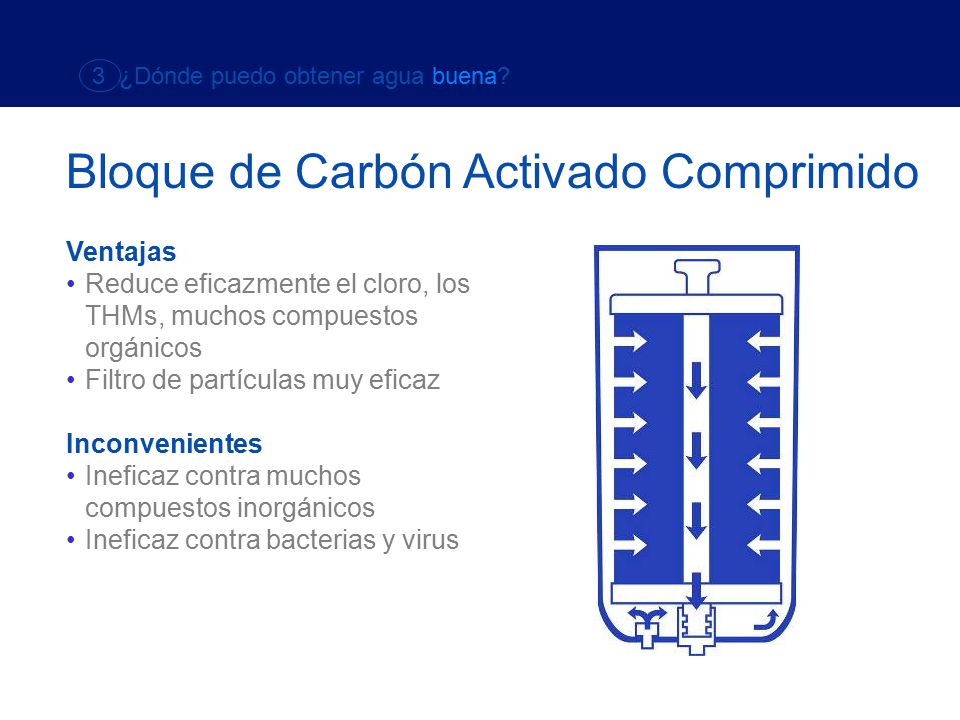 3 ¿Dónde puedo obtener agua buena?

Bloque de Carbón Activado Comprimido

Ventajas
• Reduce eficazmente el cloro, los THMs, muchos compuestos orgánicos
• Filtro de partículas muy eficaz

Inconvenientes
• Ineficaz contra muchos compuestos inorgánicos
• Ineficaz contra bacterias y virus